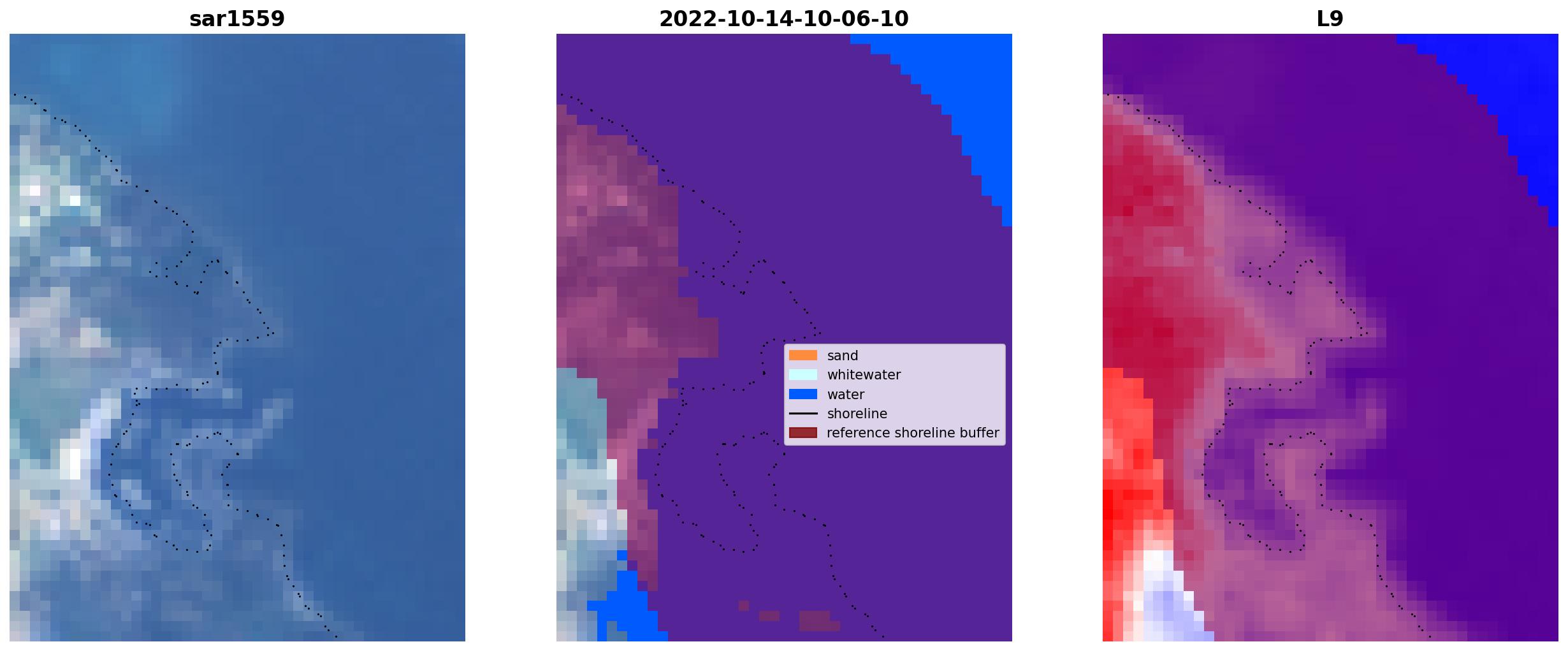 sar1559

2022-10-14-10-06-10

sand
whitewater
water
shoreline
reference shoreline buffer

L9